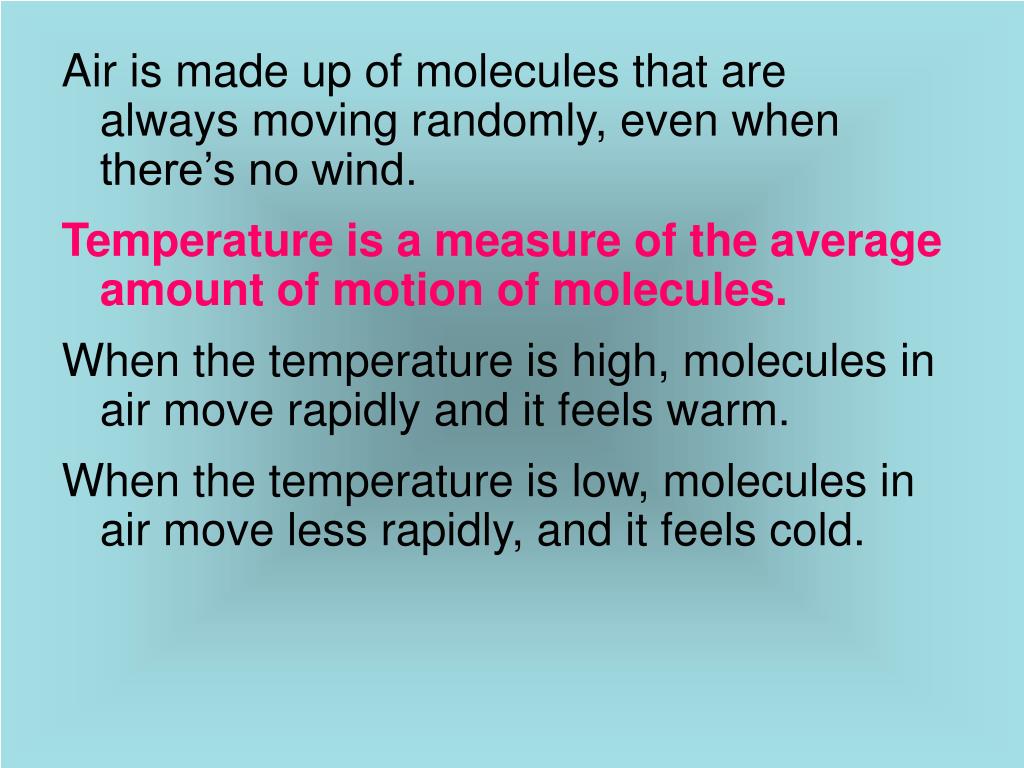 Air is made up of molecules that are always moving randomly, even when there’s no wind.

Temperature is a measure of the average amount of motion of molecules.

When the temperature is high, molecules in air move rapidly and it feels warm.

When the temperature is low, molecules in air move less rapidly, and it feels cold.